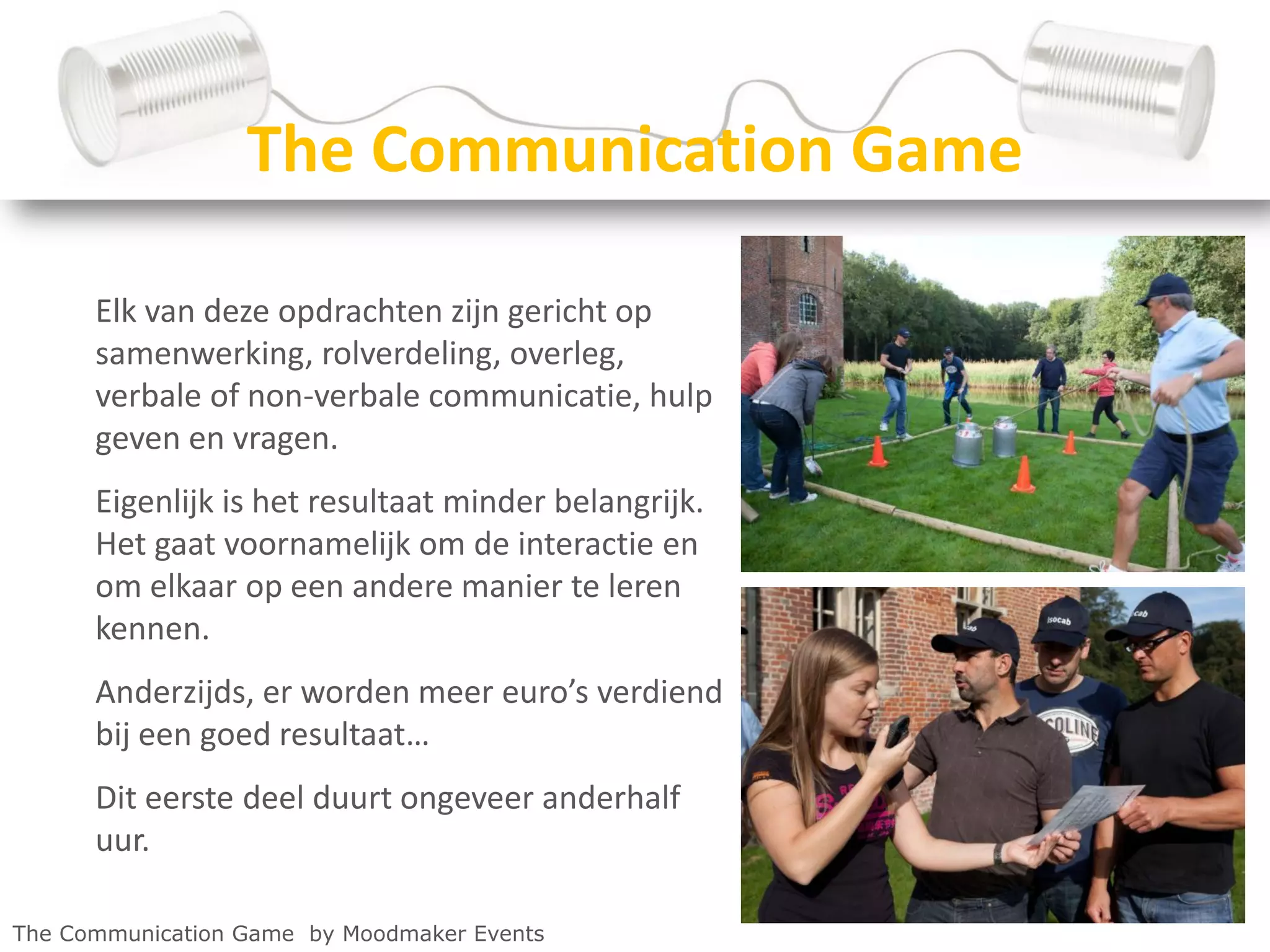 The Communication Game

Elk van deze opdrachten zijn gericht op samenwerking, rolverdeling, overleg, verbale of non-verbale communicatie, hulp geven en vragen.

Eigenlijk is het resultaat minder belangrijk. Het gaat voornamelijk om de interactie en om elkaar op een andere manier te leren kennen.

Anderzijds, er worden meer euro's verdiend bij een goed resultaat…

Dit eerste deel duurt ongeveer anderhalf uur.

isocab

cab

COLINE

The Communication Game by Moodmaker Events